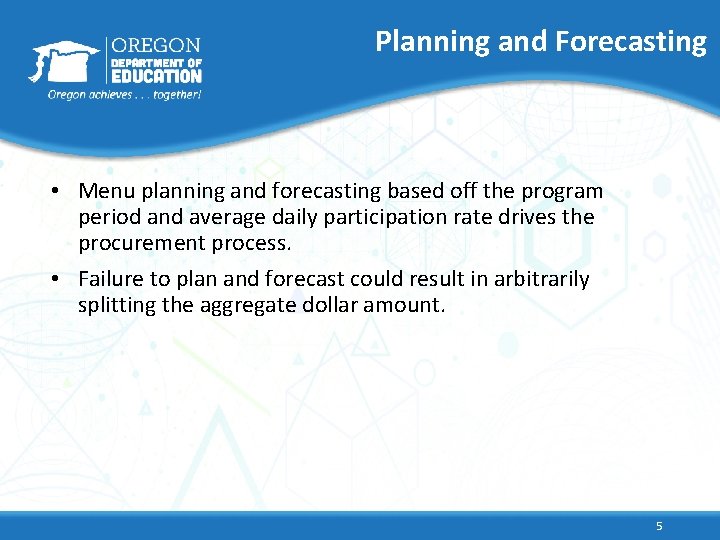 OREGON
DEPARTMENT OF
EDUCATION
Oregon achieves . . . together!

Planning and Forecasting

• Menu planning and forecasting based off the program period and average daily participation rate drives the procurement process.

• Failure to plan and forecast could result in arbitrarily splitting the aggregate dollar amount.

5